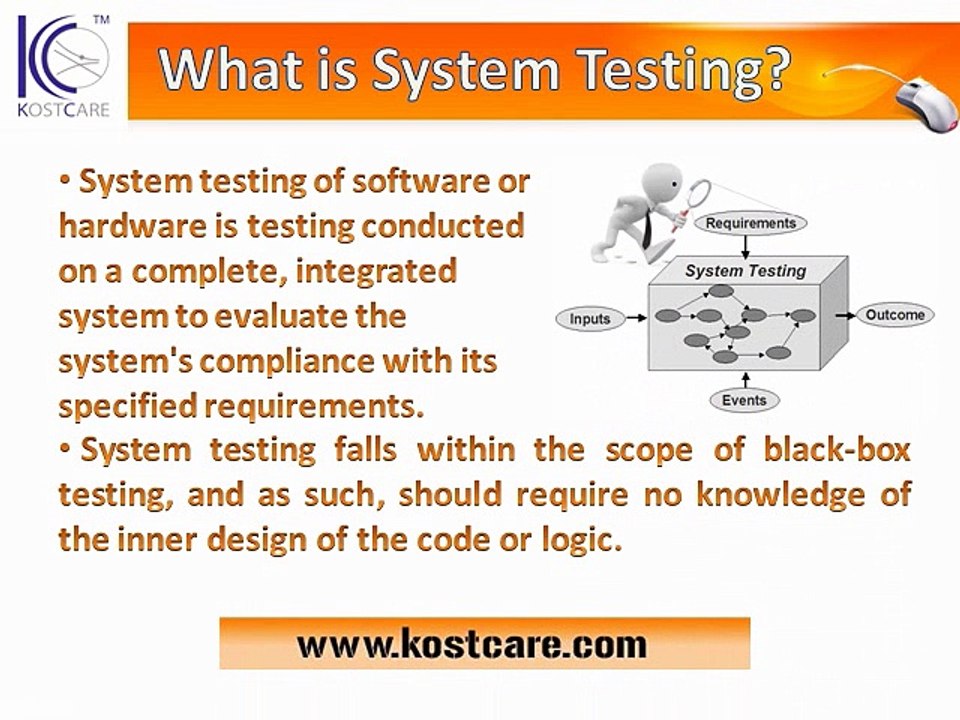 TM
KOSTCARE

What is System Testing?

• System testing of software or hardware is testing conducted on a complete, integrated system to evaluate the system's compliance with its specified requirements.

Requirements
System Testing
Inputs
Outcome
Events

• System testing falls within the scope of black-box testing, and as such, should require no knowledge of the inner design of the code or logic.

www.kostcare.com